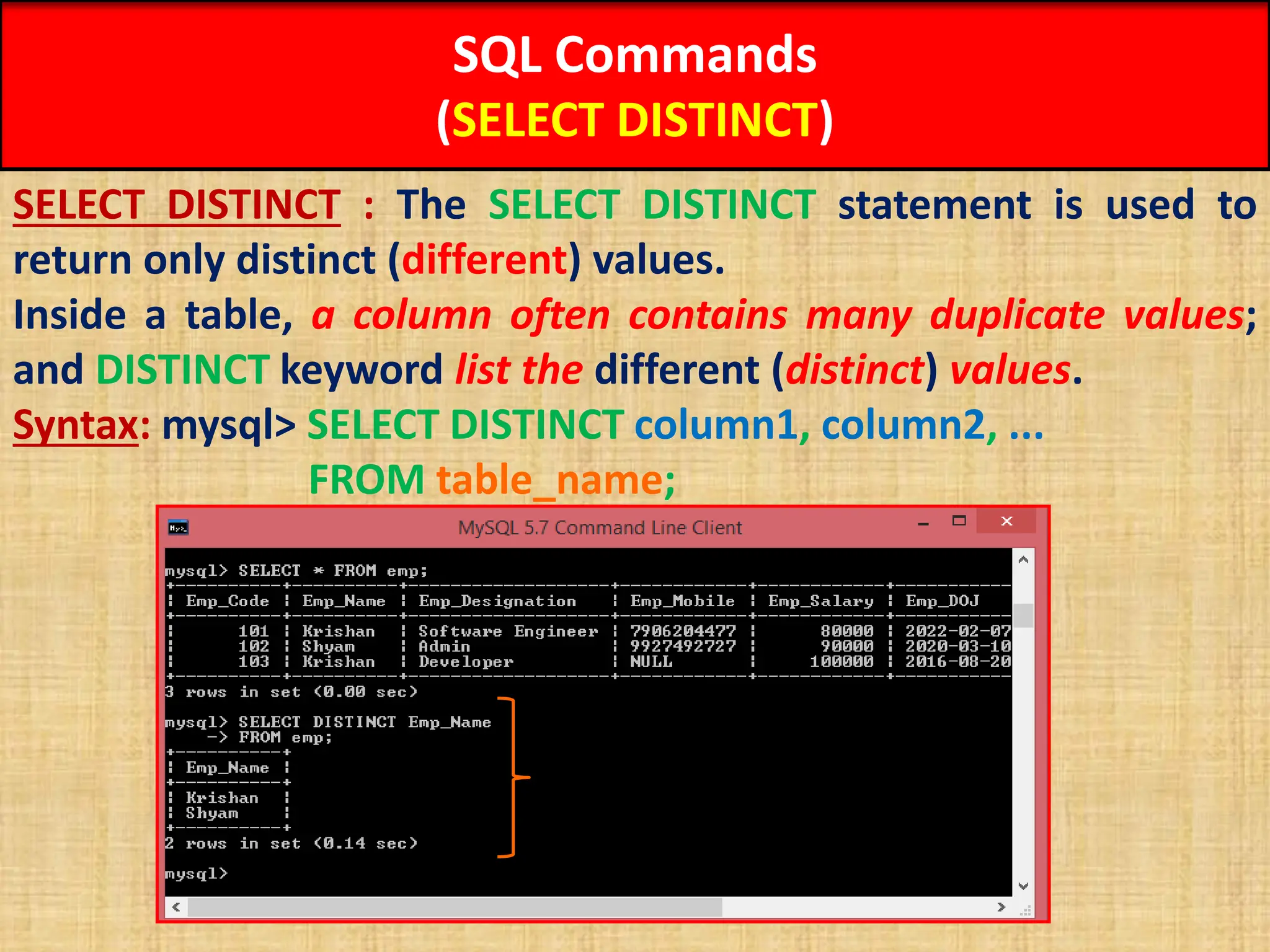 SQL Commands
(SELECT DISTINCT)

SELECT DISTINCT : The SELECT DISTINCT statement is used to return only distinct (different) values.
Inside a table, a column often contains many duplicate values; and DISTINCT keyword list the different (distinct) values.
Syntax: mysql> SELECT DISTINCT column1, column2, ...
FROM table_name;

MySQL 5.7 Command Line Client

mysql> SELECT * FROM emp;

| Emp_Code | Emp_Name | Emp_Designation | Emp_Mobile | Emp_Salary | Emp_DOJ |
|---|---|---|---|---|---|
| 101 | Krishan | Software Engineer | 7906204477 | 80000 | 2022-02-07 |
| 102 | Shyam | Admin | 9927492727 | 90000 | 2020-03-10 |
| 103 | Krishan | Developer | NULL | 100000 | 2016-08-20 |

3 rows in set (0.00 sec)

mysql> SELECT DISTINCT Emp_Name
-> FROM emp;

| Emp_Name |
|---|
| Krishan |
| Shyam |

2 rows in set (0.14 sec)

mysql>